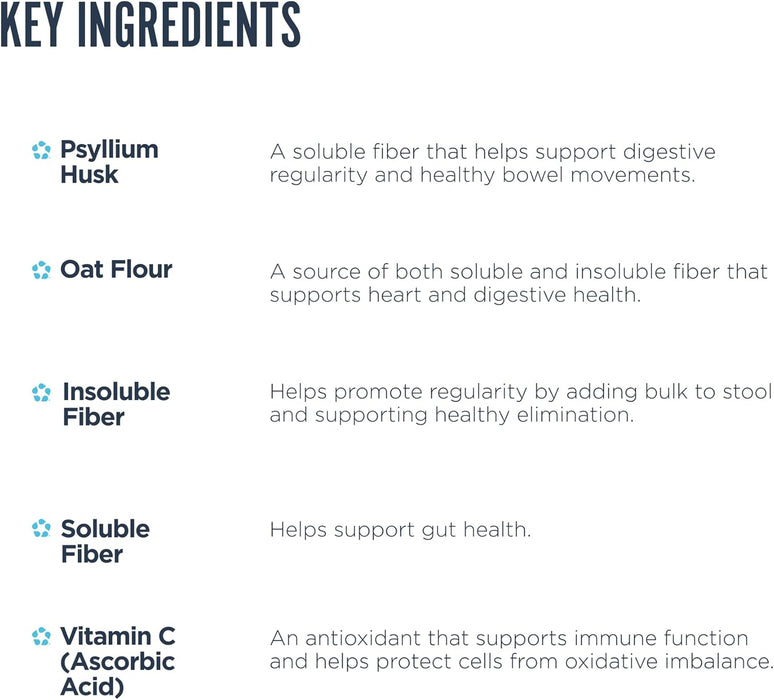 KEY INGREDIENTS

Psyllium Husk
A soluble fiber that helps support digestive regularity and healthy bowel movements.

Oat Flour
A source of both soluble and insoluble fiber that supports heart and digestive health.

Insoluble Fiber
Helps promote regularity by adding bulk to stool and supporting healthy elimination.

Soluble Fiber
Helps support gut health.

Vitamin C (Ascorbic Acid)
An antioxidant that supports immune function and helps protect cells from oxidative imbalance.